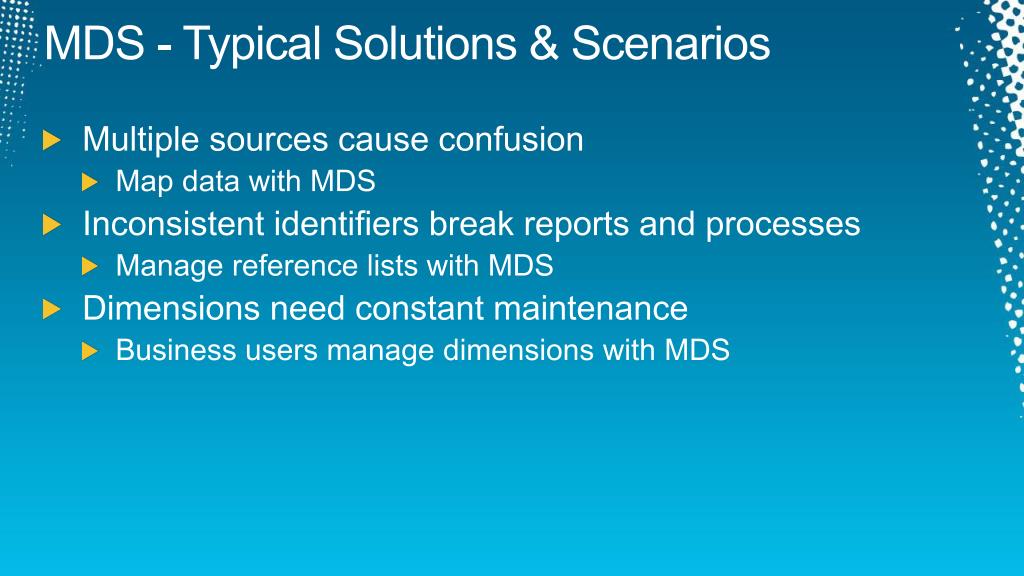 MDS - Typical Solutions & Scenarios

Multiple sources cause confusion

Map data with MDS

Inconsistent identifiers break reports and processes

Manage reference lists with MDS

Dimensions need constant maintenance

Business users manage dimensions with MDS